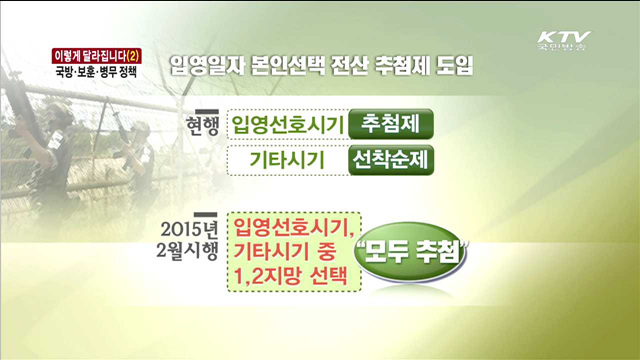 이렇게 달라집니다(2)
국방·보훈·병무 정책

KTV
국민방송

입영일자 본인선택 전산 추첨제 도입

현행 입영선호시기 추첨제
기타시기 선착순제

2015년 2월시행
입영선호시기, 기타시기 중 1,2지망 선택
"모두 추첨"